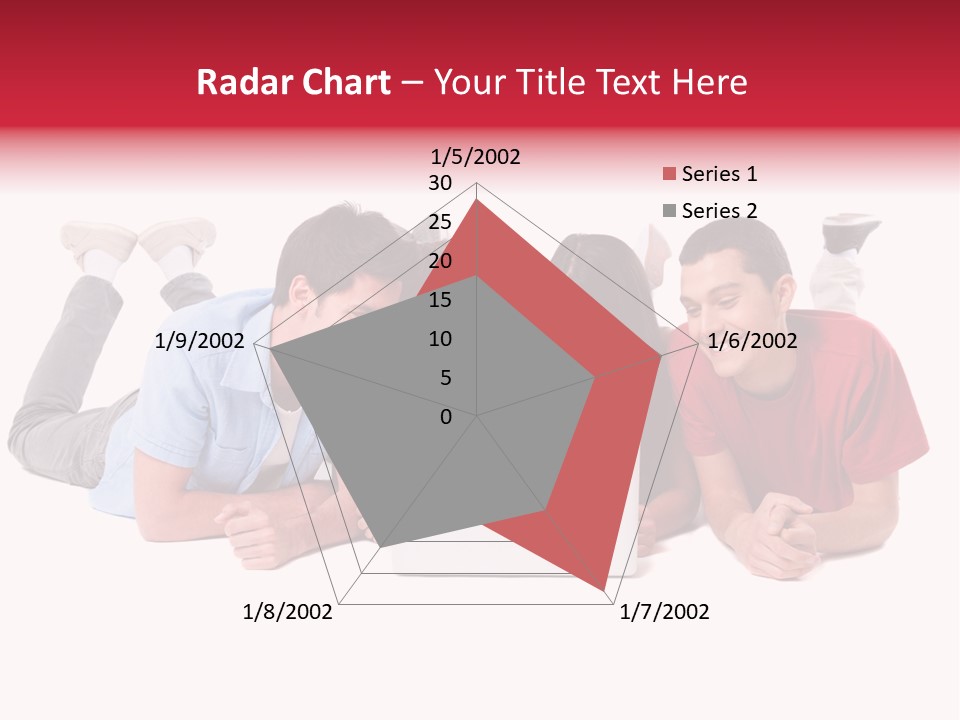 Radar Chart – Your Title Text Here

1/5/2002
30
25
20
15
10
5
0
1/6/2002
1/7/2002
1/8/2002
1/9/2002

Series 1
Series 2